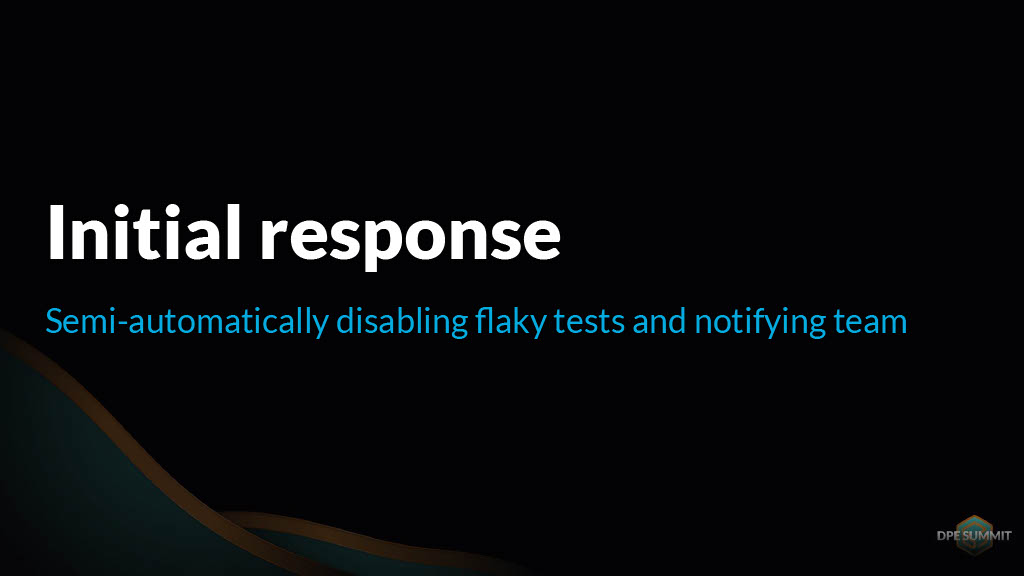 Initial response

Semi-automatically disabling flaky tests and notifying team

DPE SUMMIT